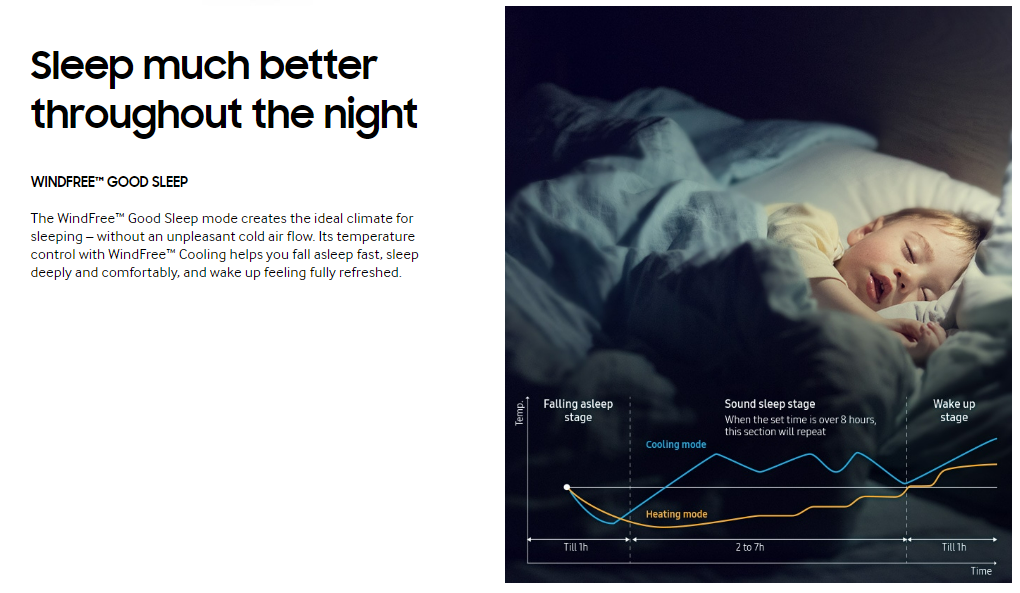 Sleep much better throughout the night

WINDFREE™ GOOD SLEEP

The WindFree™ Good Sleep mode creates the ideal climate for sleeping – without an unpleasant cold air flow. Its temperature control with WindFree™ Cooling helps you fall asleep fast, sleep deeply and comfortably, and wake up feeling fully refreshed.

Temp.

Falling asleep stage

Sound sleep stage

When the set time is over 8 hours, this section will repeat

Wake up stage

Cooling mode

Heating mode

Till 1h

2 to 7h

Till 1h

Time